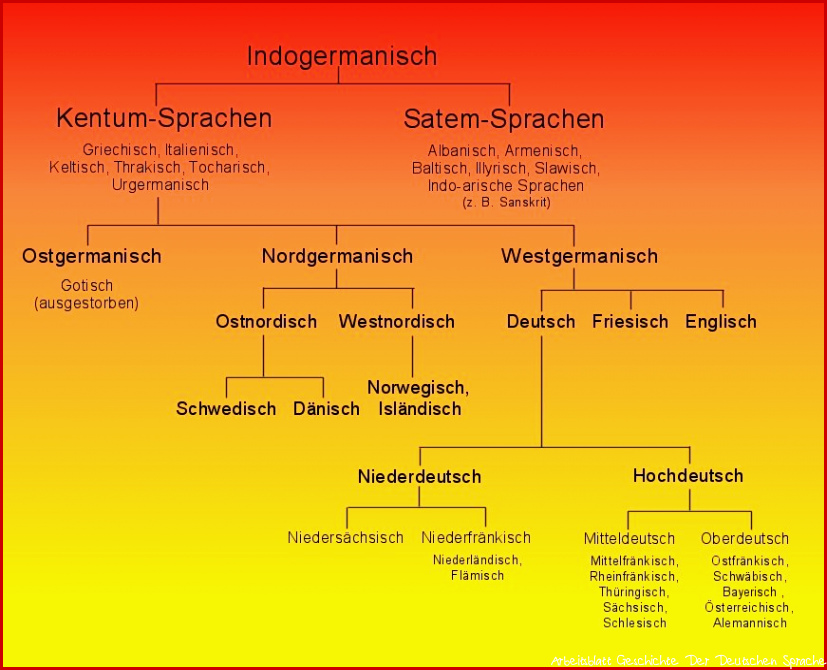 Indogermanisch

Kentum-Sprachen

Griechisch, Italienisch, Keltisch, Thrakisch, Tocharisch, Urgermanisch

Satem-Sprachen

Albanisch, Armenisch, Baltisch, Illyrisch, Slawisch, Indo-arische Sprachen (z. B. Sanskrit)

Ostgermanisch

Gotisch (ausgestorben)

Nordgermanisch

Ostnordisch

Schwedisch

Dänisch

Westnordisch

Norwegisch, Isländisch

Westgermanisch

Deutsch

Friesisch

Englisch

Niederdeutsch

Niedersächsisch

Niederfränkisch

Niederländisch, Flämisch

Hochdeutsch

Mitteldeutsch

Mittelfränkisch, Rheinfränkisch, Thüringisch, Sächsisch, Schlesisch

Oberdeutsch

Ostfränkisch, Schwäbisch, Bayerisch , Österreichisch, Alemannisch

Arbeitsblatt Geschichte Der Deutschen Sprache